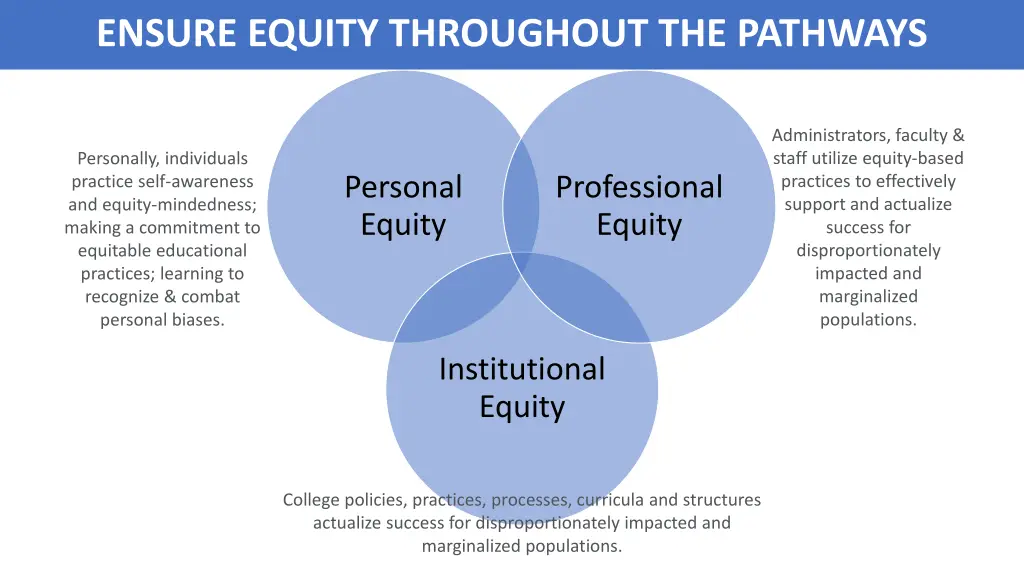 ENSURE EQUITY THROUGHOUT THE PATHWAYS

Personally, individuals practice self-awareness and equity-mindedness; making a commitment to equitable educational practices; learning to recognize & combat personal biases.

Personal Equity

Professional Equity

Administrators, faculty & staff utilize equity-based practices to effectively support and actualize success for disproportionately impacted and marginalized populations.

Institutional Equity

College policies, practices, processes, curricula and structures actualize success for disproportionately impacted and marginalized populations.